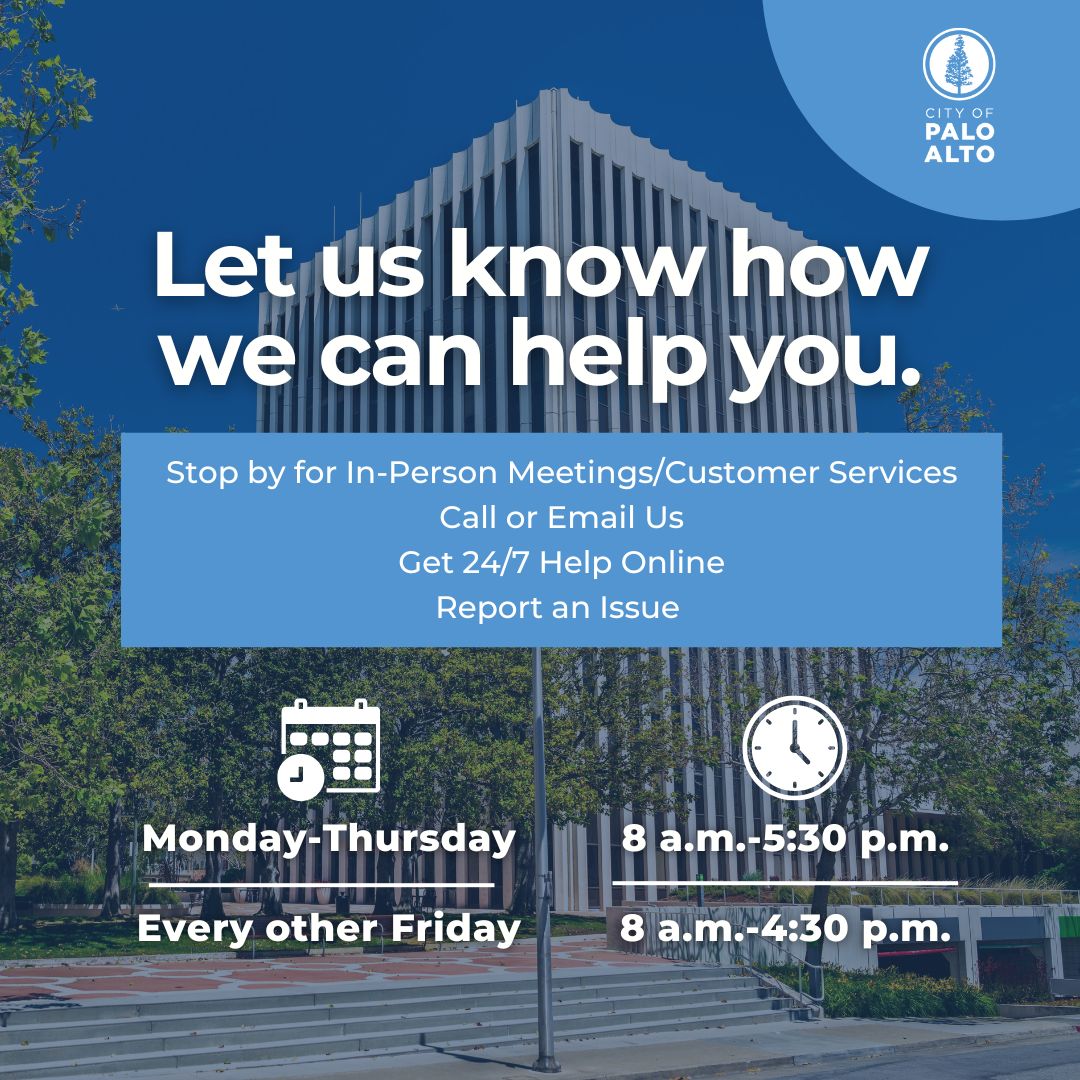 CITY OF
PALO
ALTO

Let us know how we can help you.

Stop by for In-Person Meetings/Customer Services
Call or Email Us
Get 24/7 Help Online
Report an Issue

Monday-Thursday
Every other Friday

8 a.m.-5:30 p.m.
8 a.m.-4:30 p.m.